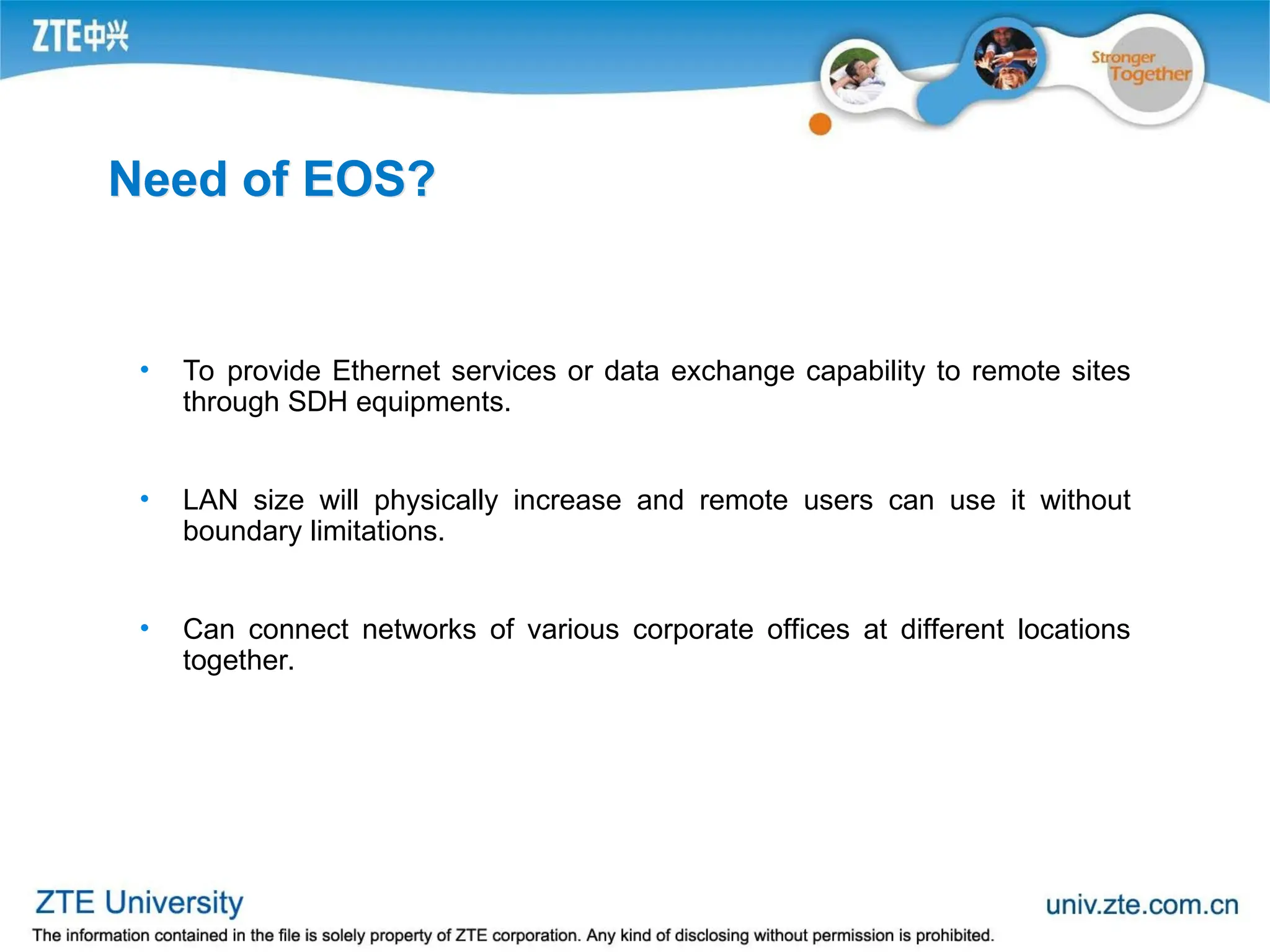 ZTE中兴

Stronger Together

Need of EOS?

• To provide Ethernet services or data exchange capability to remote sites through SDH equipments.

• LAN size will physically increase and remote users can use it without boundary limitations.

• Can connect networks of various corporate offices at different locations together.

ZTE University

univ.zte.com.cn

The information contained in the file is solely property of ZTE corporation. Any kind of disclosing without permission is prohibited.